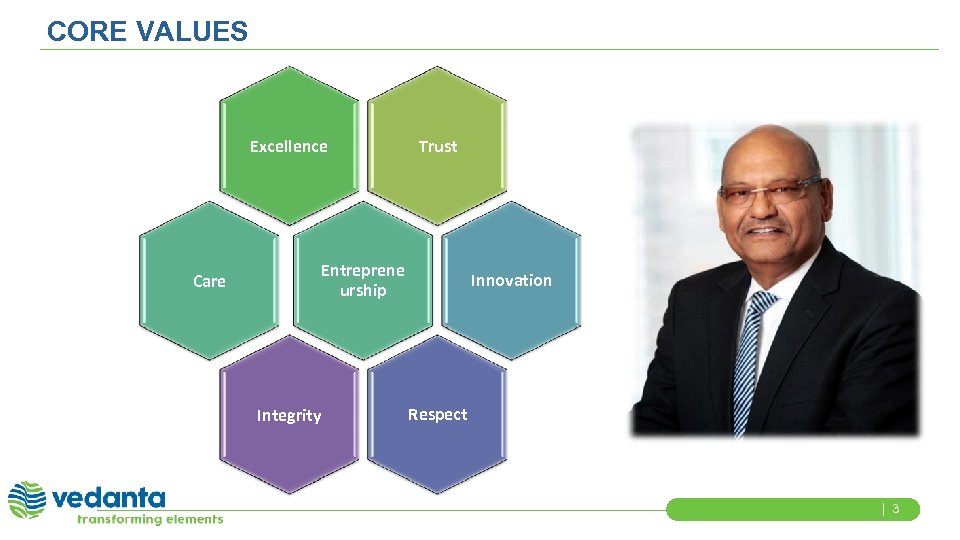 CORE VALUES

Excellence

Trust

Care

Entrepreneurship

Innovation

Integrity

Respect

vedanta
transforming elements

| 3